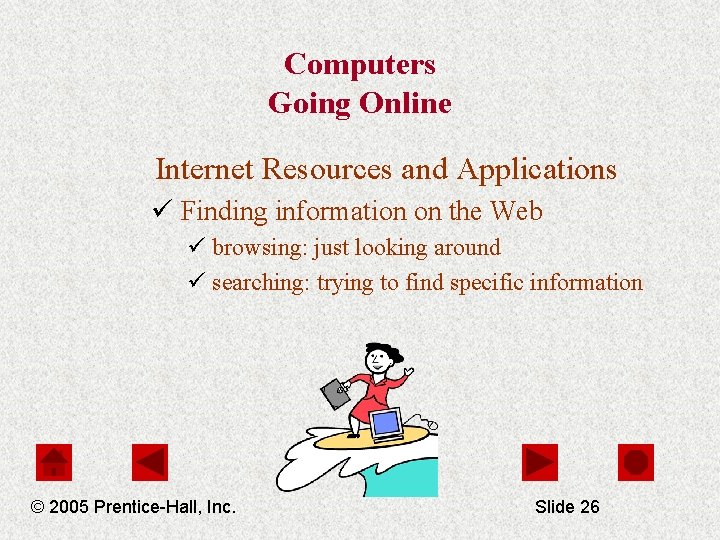 Computers
Going Online

Internet Resources and Applications

✓ Finding information on the Web

✓ browsing: just looking around

✓ searching: trying to find specific information

© 2005 Prentice-Hall, Inc.

Slide 26